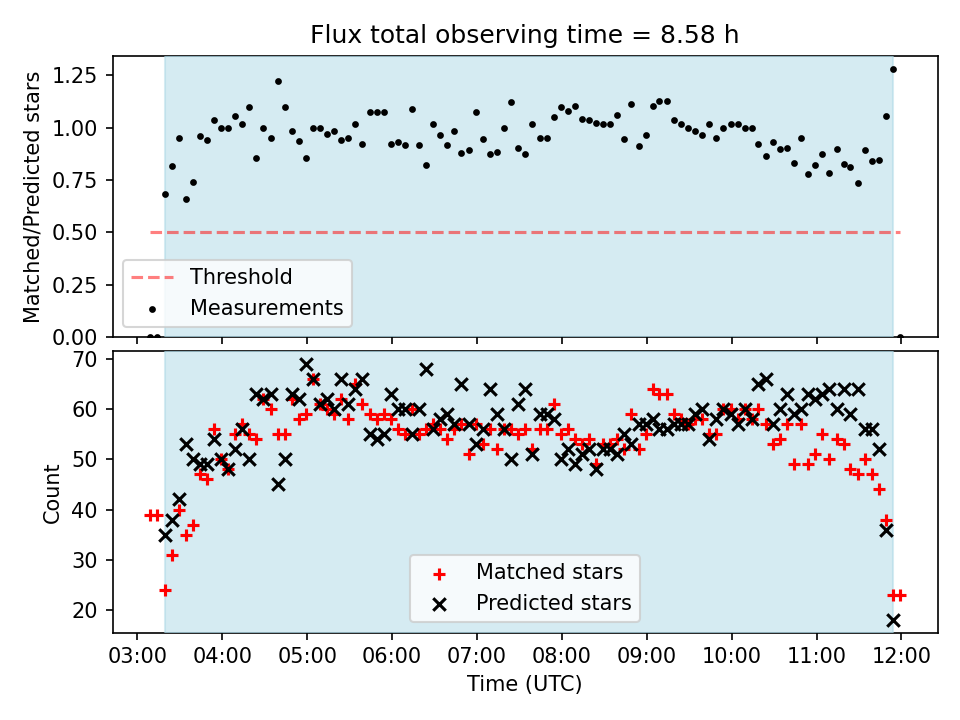 Flux total observing time = 8.58 h

Matched/Predicted stars

1.25
1.00
0.75
0.50
0.25
0.00

Threshold
Measurements

Count

70
60
50
40
30
20

Matched stars
Predicted stars

03:00 04:00 05:00 06:00 07:00 08:00 09:00 10:00 11:00 12:00

Time (UTC)